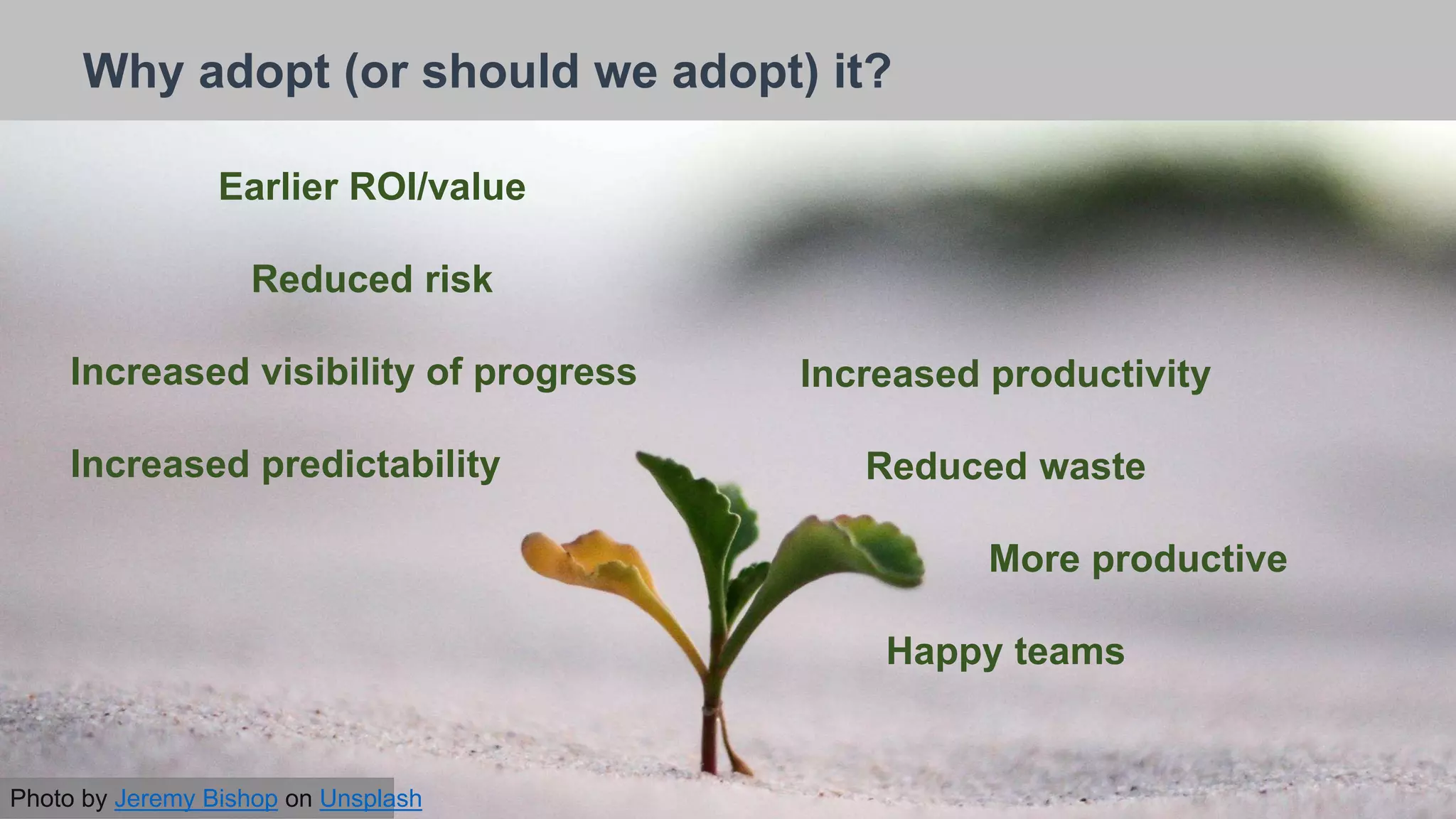 Why adopt (or should we adopt) it?

Earlier ROI/value

Reduced risk

Increased visibility of progress

Increased predictability

Increased productivity

Reduced waste

More productive

Happy teams

Photo by Jeremy Bishop on Unsplash